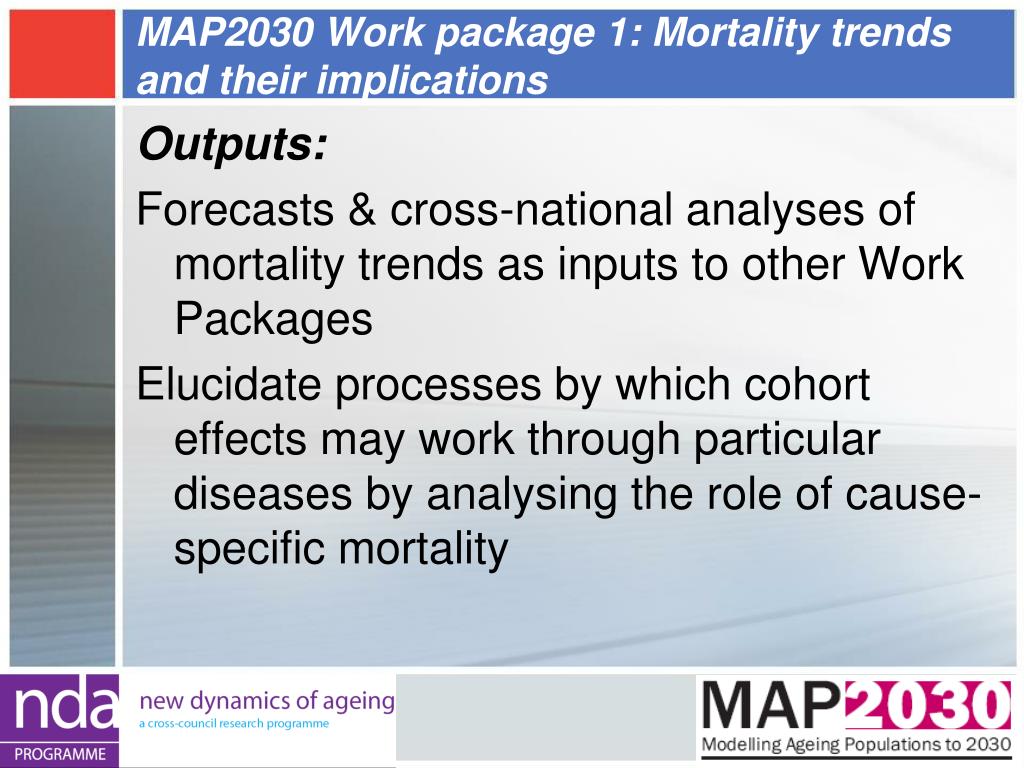 MAP2030 Work package 1: Mortality trends and their implications

Outputs:

Forecasts & cross-national analyses of mortality trends as inputs to other Work Packages

Elucidate processes by which cohort effects may work through particular diseases by analysing the role of cause-specific mortality

nda PROGRAMME

new dynamics of ageing
a cross-council research programme

MAP2030
Modelling Ageing Populations to 2030